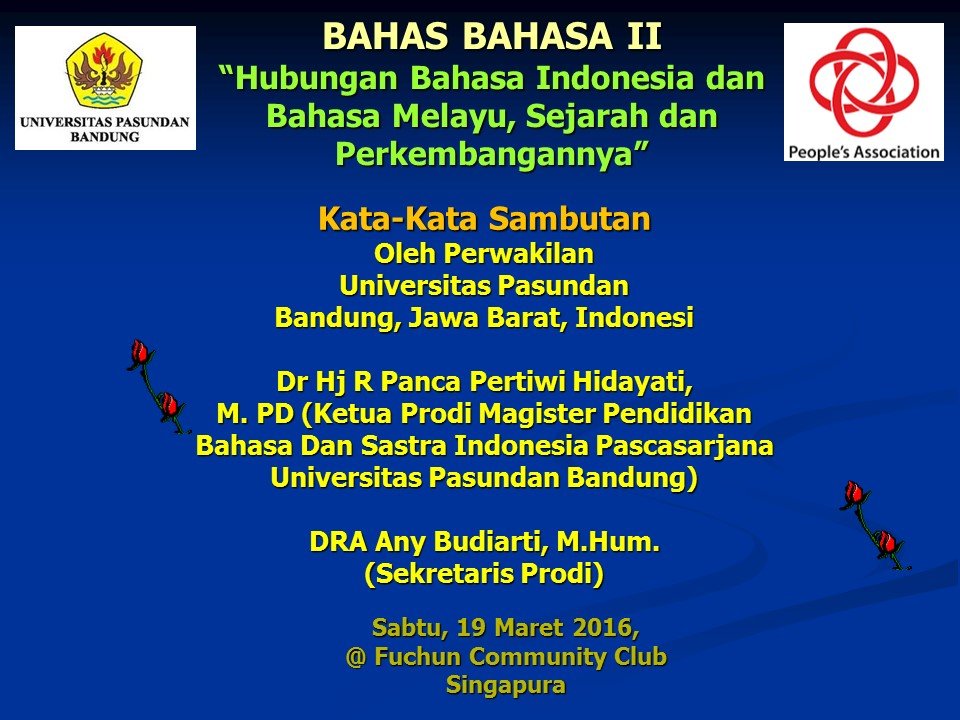 UNIVERSITAS PASUNDAN
BANDUNG

BAHAS BAHASA II
“Hubungan Bahasa Indonesia dan Bahasa Melayu, Sejarah dan Perkembangannya”

People's Association

Kata-Kata Sambutan
Oleh Perwakilan
Universitas Pasundan
Bandung, Jawa Barat, Indonesi

Dr Hj R Panca Pertiwi Hidayati, M. PD (Ketua Prodi Magister Pendidikan Bahasa Dan Sastra Indonesia Pascasarjana Universitas Pasundan Bandung)

DRA Any Budiarti, M.Hum.
(Sekretaris Prodi)

Sabtu, 19 Maret 2016,
@ Fuchun Community Club
Singapura